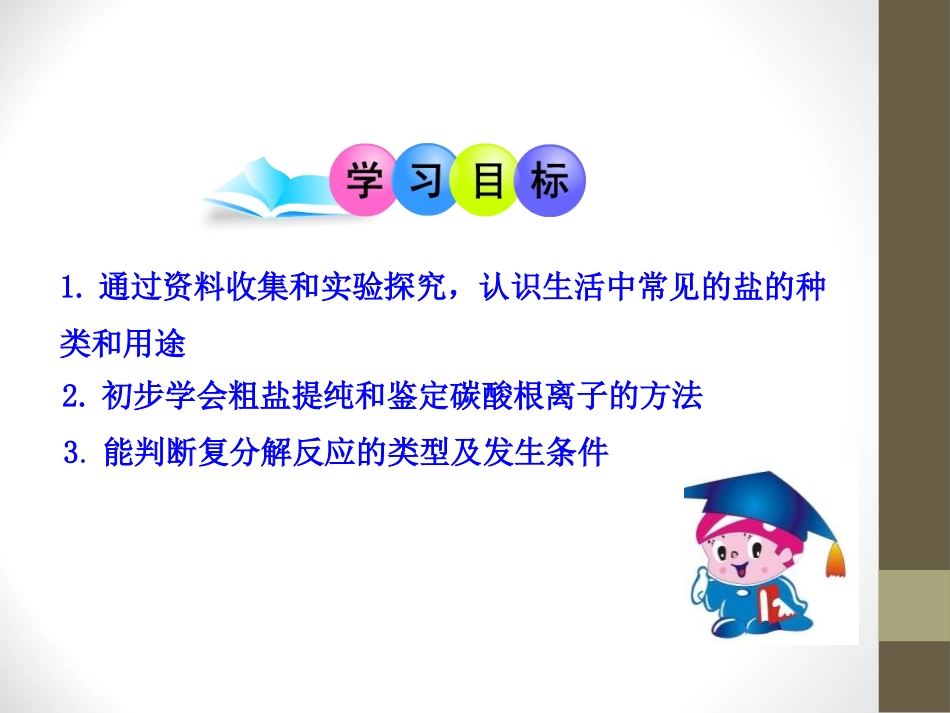 学习目标

1. 通过资料收集和实验探究，认识生活中常见的盐的种类和用途

2. 初步学会粗盐提纯和鉴定碳酸根离子的方法

3. 能判断复分解反应的类型及发生条件